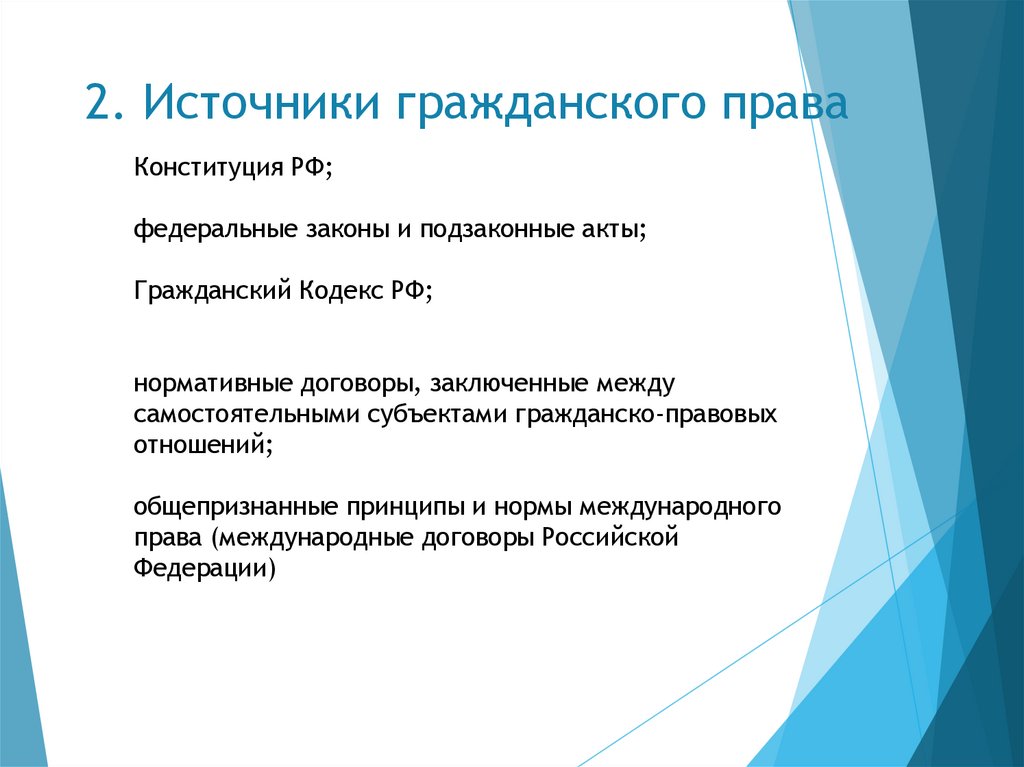 2. Источники гражданского права

Конституция РФ;

федеральные законы и подзаконные акты;

Гражданский Кодекс РФ;

нормативные договоры, заключенные между самостоятельными субъектами гражданско-правовых отношений;

общепризнанные принципы и нормы международного права (международные договоры Российской Федерации)